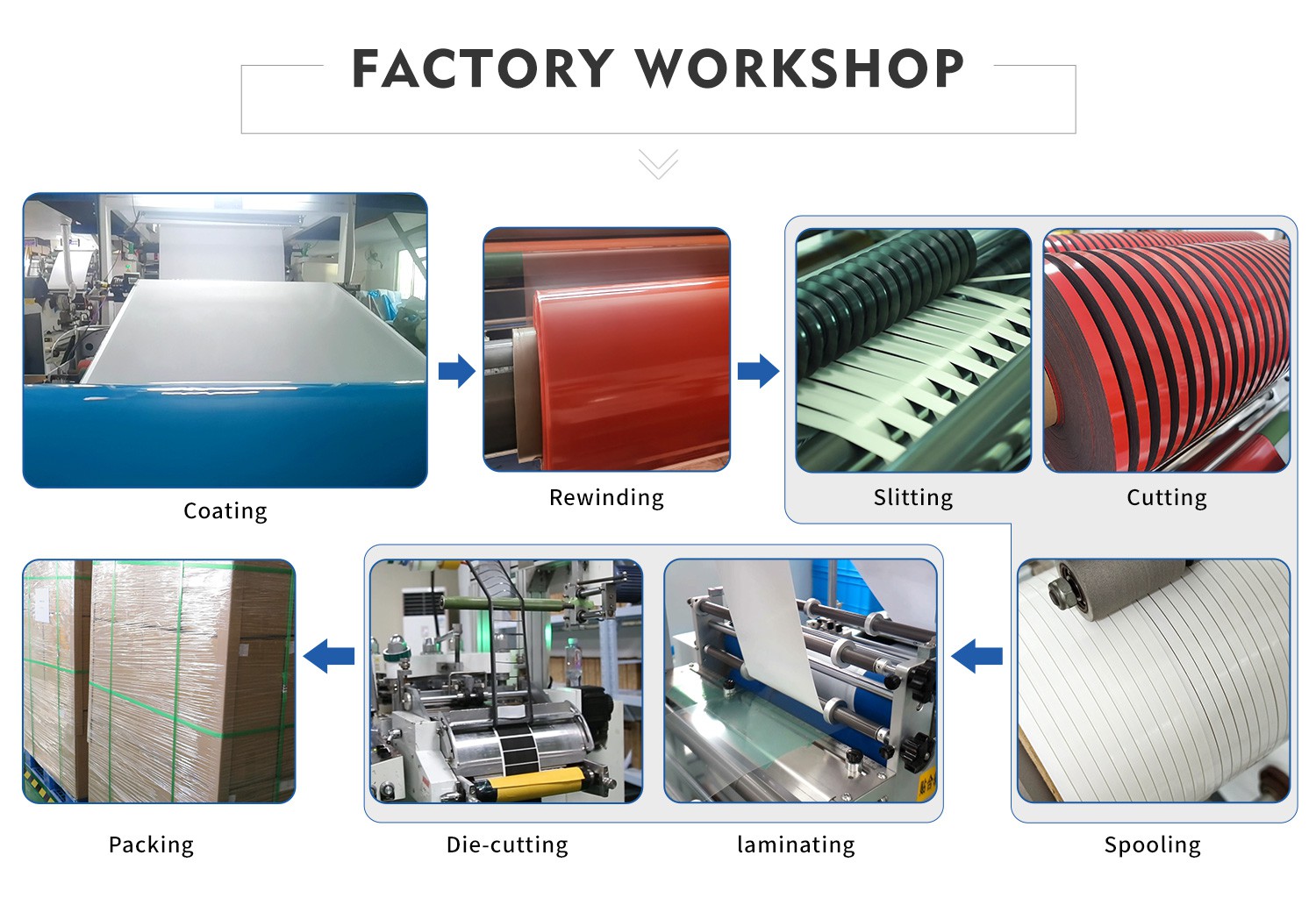 FACTORY WORKSHOP

Coating

Rewinding

Slitting

Cutting

Packing

Die-cutting

laminating

Spooling